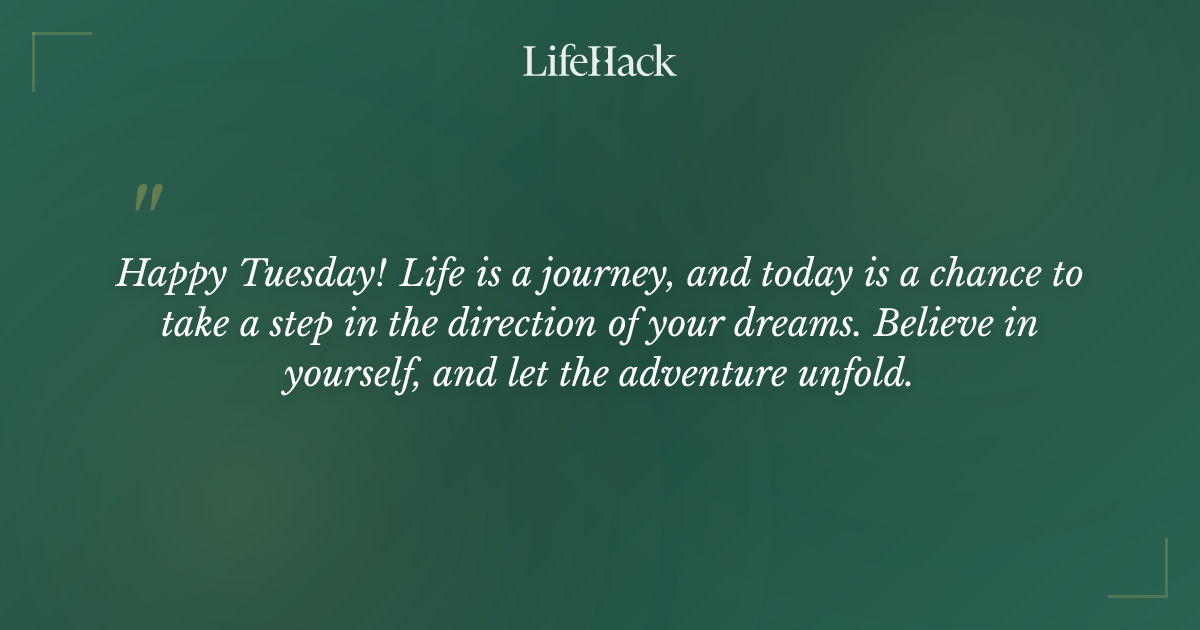 LifeHack

"

Happy Tuesday! Life is a journey, and today is a chance to take a step in the direction of your dreams. Believe in yourself, and let the adventure unfold.